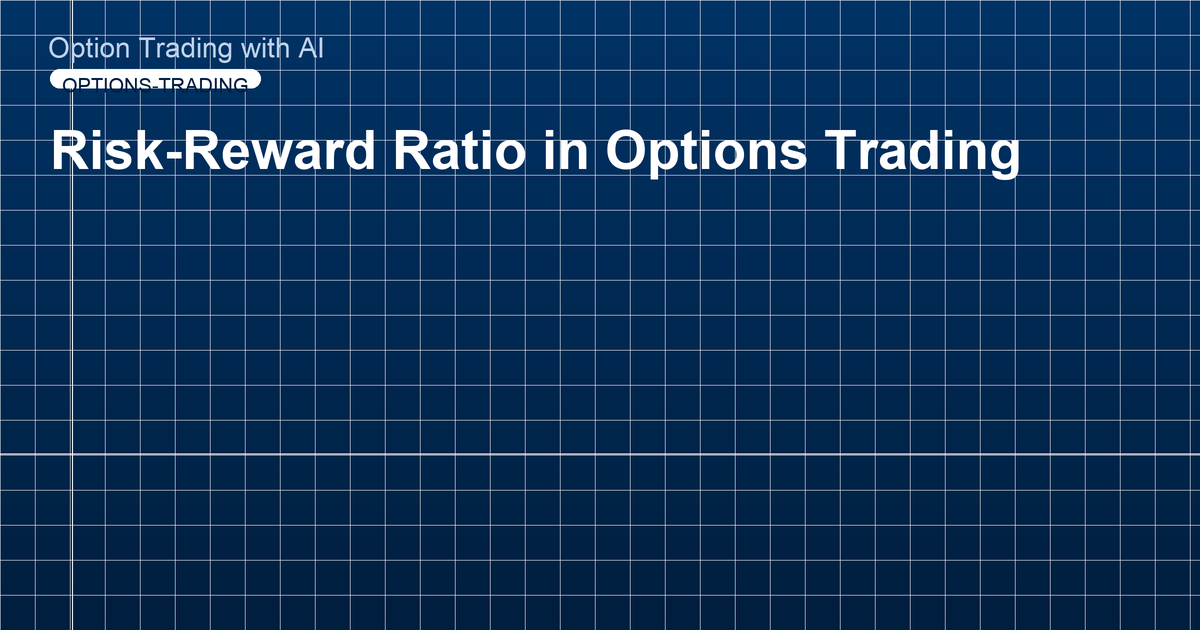 Option Trading with AI

OPTIONS-TRADING

Risk-Reward Ratio in Options Trading